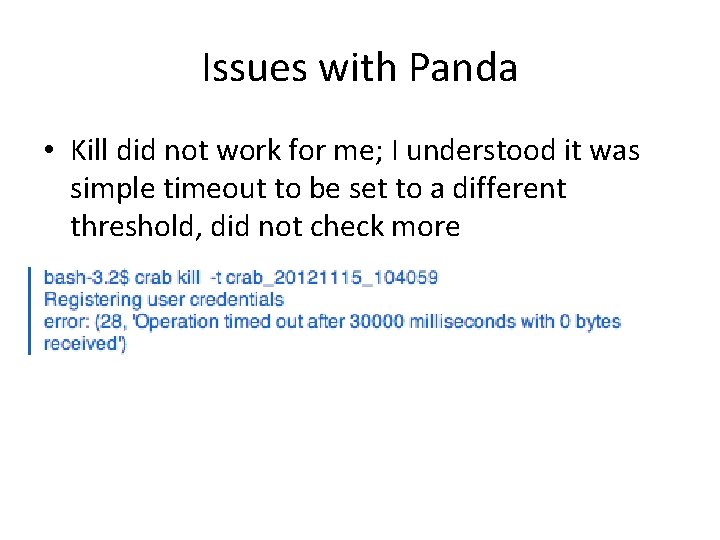 Issues with Panda

• Kill did not work for me; I understood it was simple timeout to be set to a different threshold, did not check more

bash-3.2$ crab kill -t crab_20121115_104059
Registering user credentials
error: (28, 'Operation timed out after 30000 milliseconds with 0 bytes received')